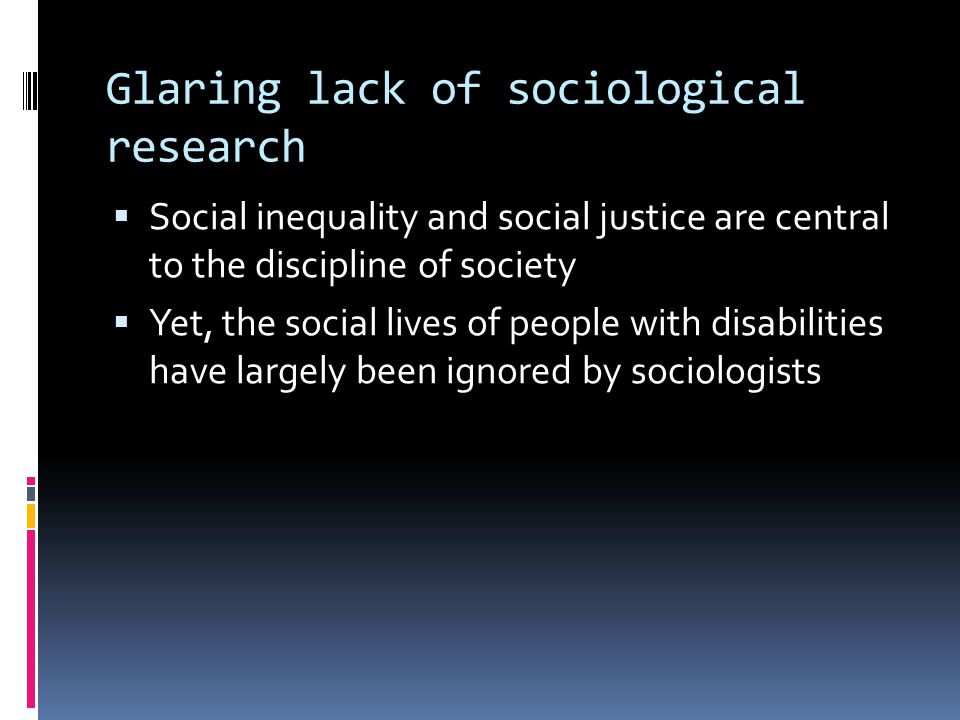 Glaring lack of sociological research

▪ Social inequality and social justice are central to the discipline of society

▪ Yet, the social lives of people with disabilities have largely been ignored by sociologists